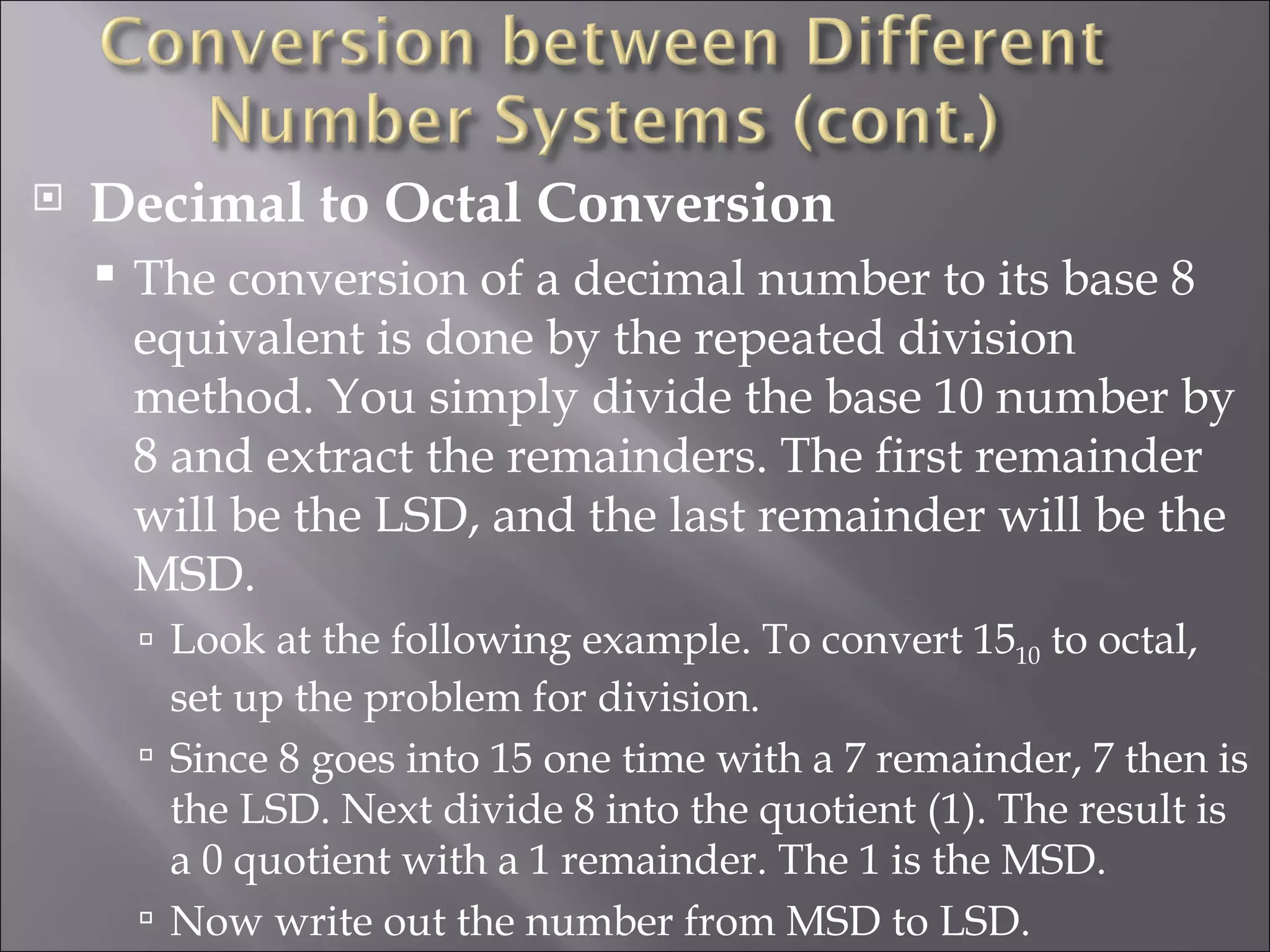 Conversion between Different Number Systems (cont.)

Decimal to Octal Conversion

The conversion of a decimal number to its base 8 equivalent is done by the repeated division method. You simply divide the base 10 number by 8 and extract the remainders. The first remainder will be the LSD, and the last remainder will be the MSD.

Look at the following example. To convert $15_{10}$ to octal, set up the problem for division.

Since 8 goes into 15 one time with a 7 remainder, 7 then is the LSD. Next divide 8 into the quotient (1). The result is a 0 quotient with a 1 remainder. The 1 is the MSD.

Now write out the number from MSD to LSD.